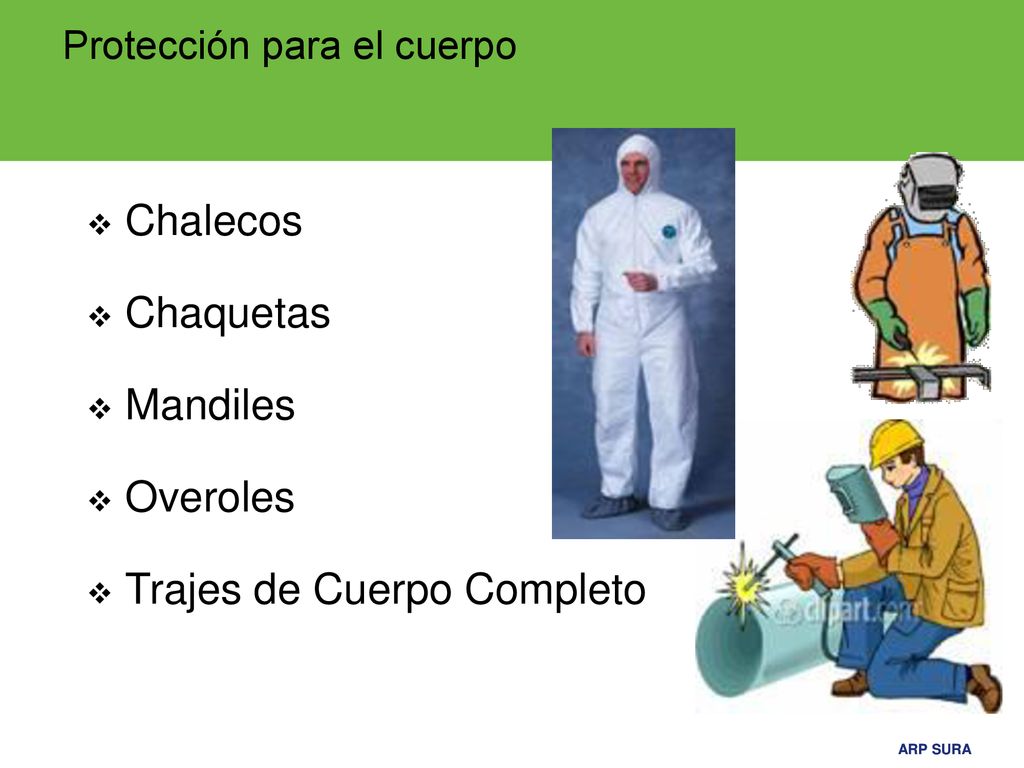 Protección para el cuerpo

❖ Chalecos

❖ Chaquetas

❖ Mandiles

❖ Overoles

❖ Trajes de Cuerpo Completo

clipart.com

ARP SURA